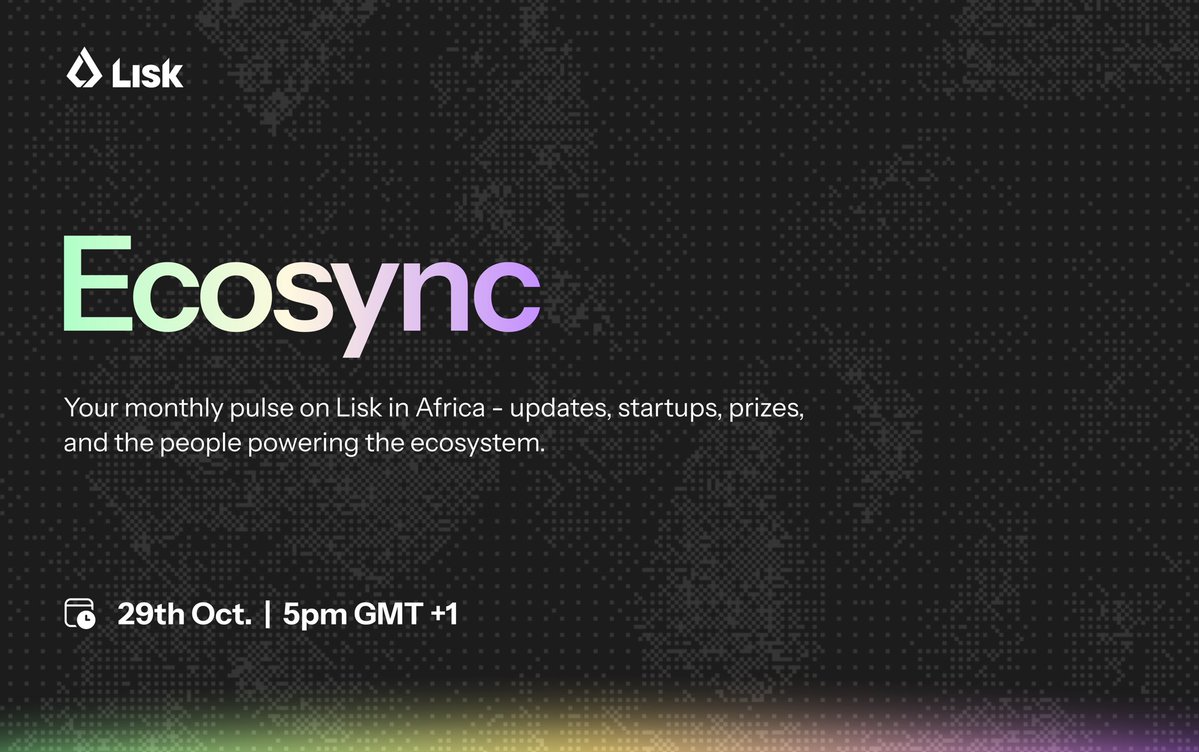 Lisk

Ecosync

Your monthly pulse on Lisk in Africa - updates, startups, prizes, and the people powering the ecosystem.

29th Oct. | 5pm GMT +1